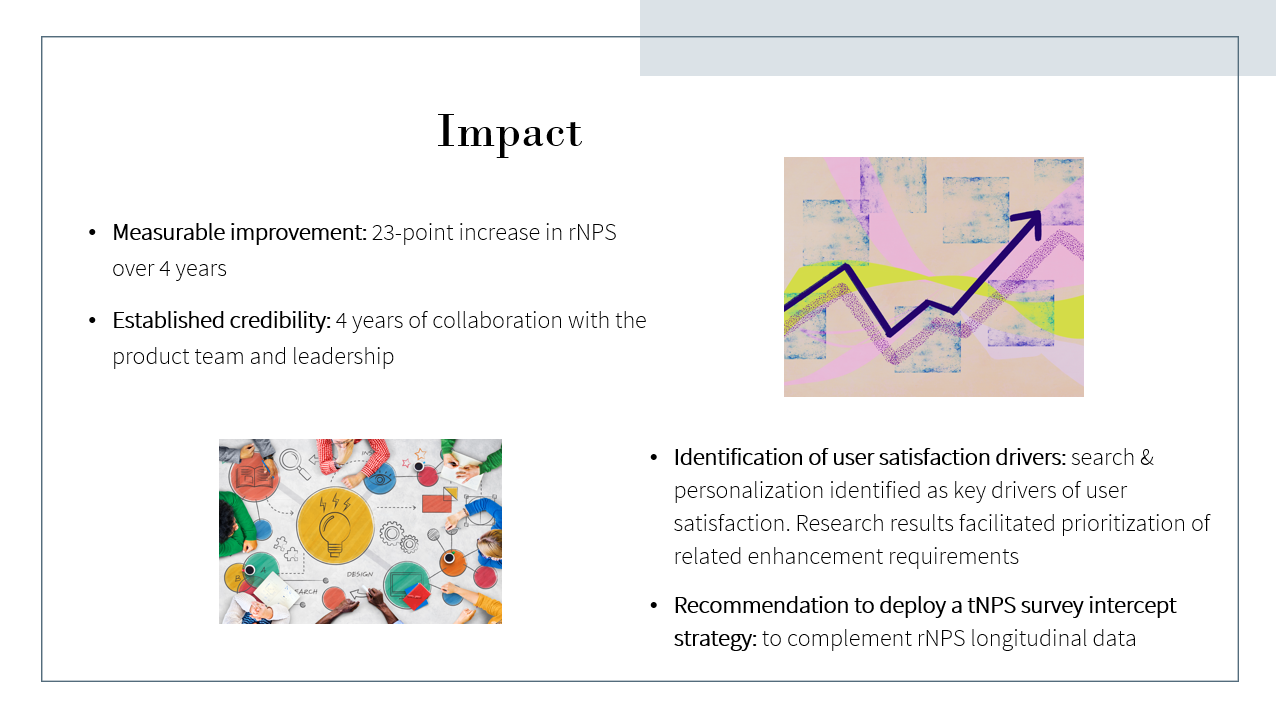 Impact

• Measurable improvement: 23-point increase in rNPS over 4 years

• Established credibility: 4 years of collaboration with the product team and leadership

DESIGN

SEARCH

• Identification of user satisfaction drivers: search & personalization identified as key drivers of user satisfaction. Research results facilitated prioritization of related enhancement requirements

• Recommendation to deploy a tNPS survey intercept strategy: to complement rNPS longitudinal data